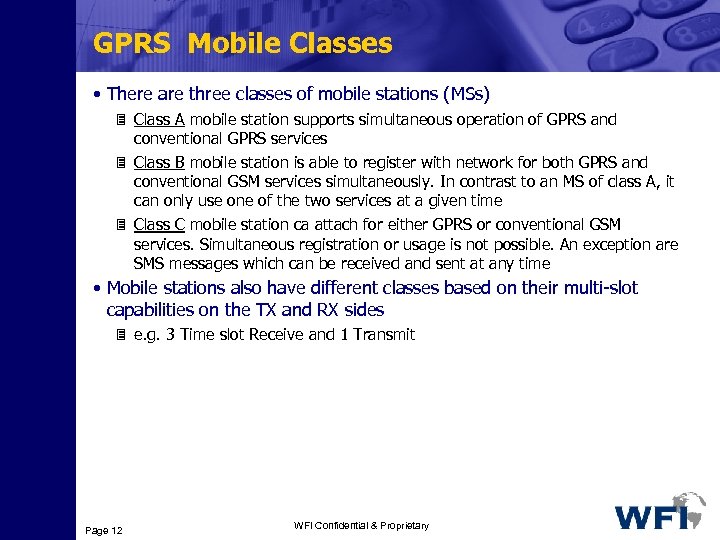 GPRS Mobile Classes

• There are three classes of mobile stations (MSs)

Class A mobile station supports simultaneous operation of GPRS and conventional GPRS services

Class B mobile station is able to register with network for both GPRS and conventional GSM services simultaneously. In contrast to an MS of class A, it can only use one of the two services at a given time

Class C mobile station ca attach for either GPRS or conventional GSM services. Simultaneous registration or usage is not possible. An exception are SMS messages which can be received and sent at any time

• Mobile stations also have different classes based on their multi-slot capabilities on the TX and RX sides

e.g. 3 Time slot Receive and 1 Transmit

Page 12

WFI Confidential & Proprietary

WFI